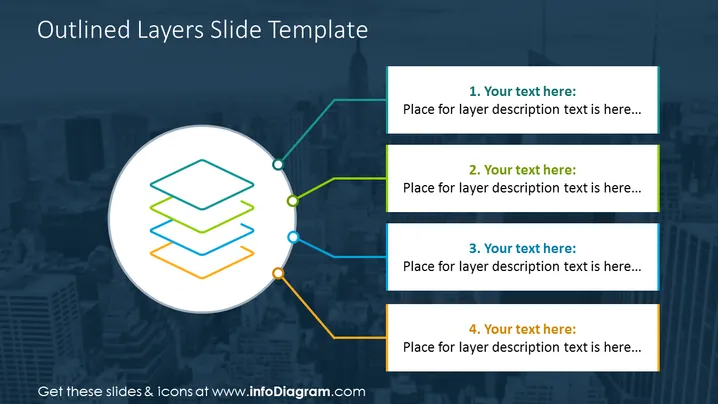 Outlined Layers Slide Template

1. Your text here:
Place for layer description text is here…

2. Your text here:
Place for layer description text is here…

3. Your text here:
Place for layer description text is here…

4. Your text here:
Place for layer description text is here…

Get these slides & icons at www.infoDiagram.com